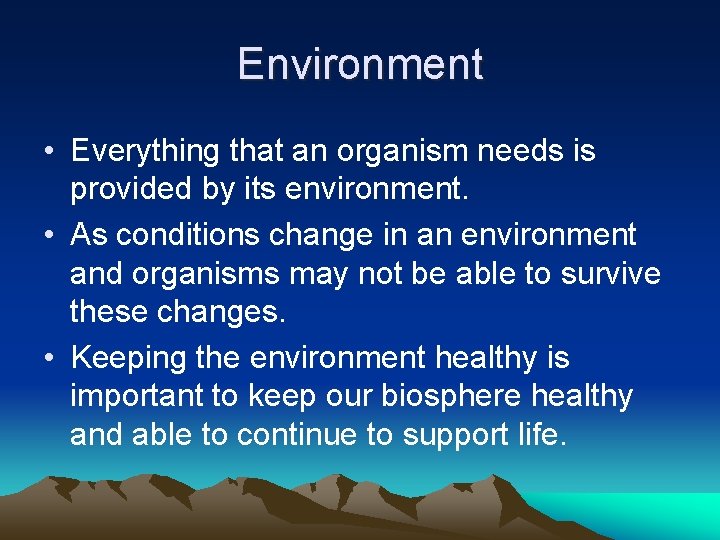 Environment

• Everything that an organism needs is provided by its environment.
• As conditions change in an environment and organisms may not be able to survive these changes.
• Keeping the environment healthy is important to keep our biosphere healthy and able to continue to support life.